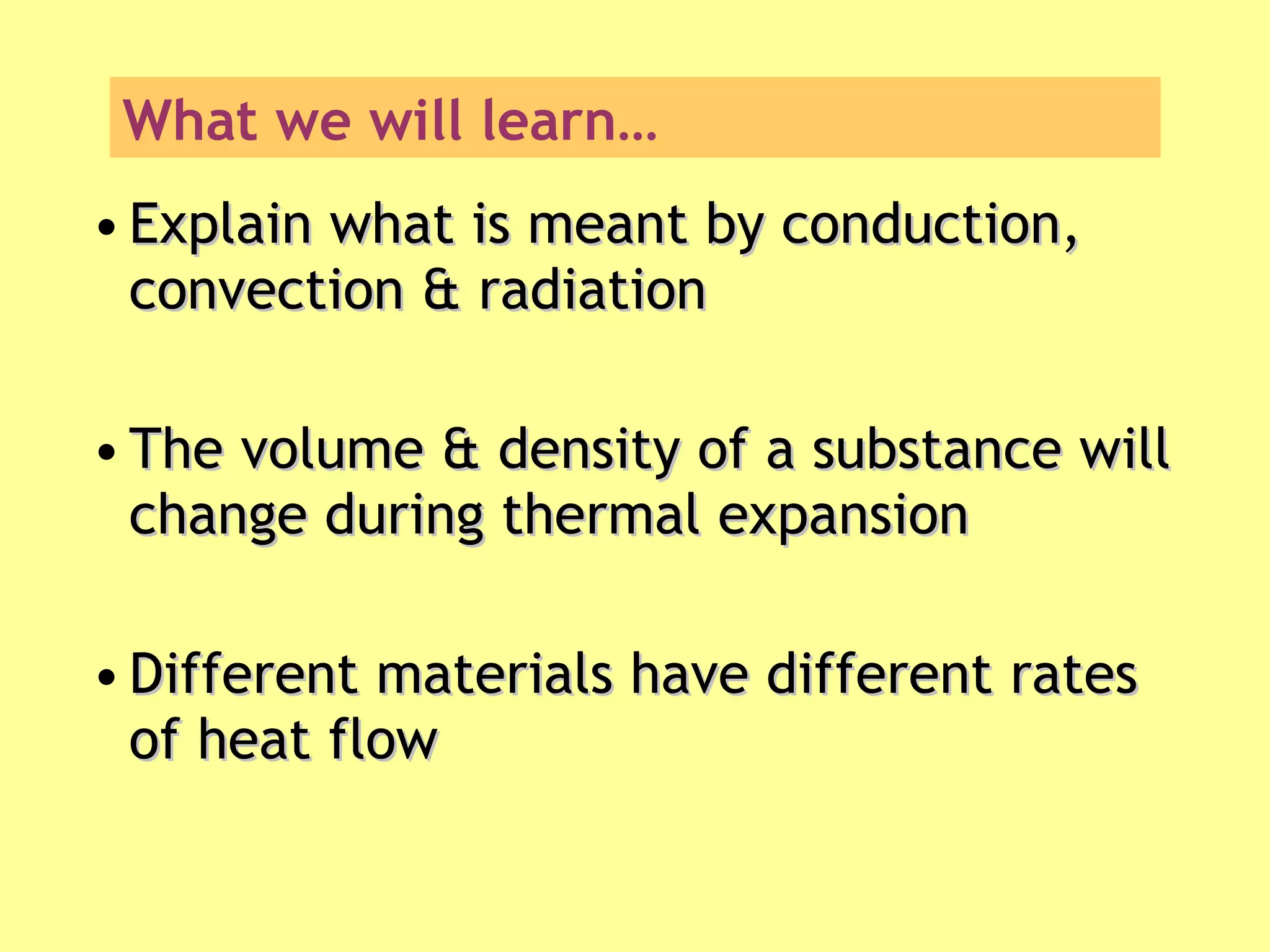 What we will learn…

• Explain what is meant by conduction, convection & radiation

• The volume & density of a substance will change during thermal expansion

• Different materials have different rates of heat flow